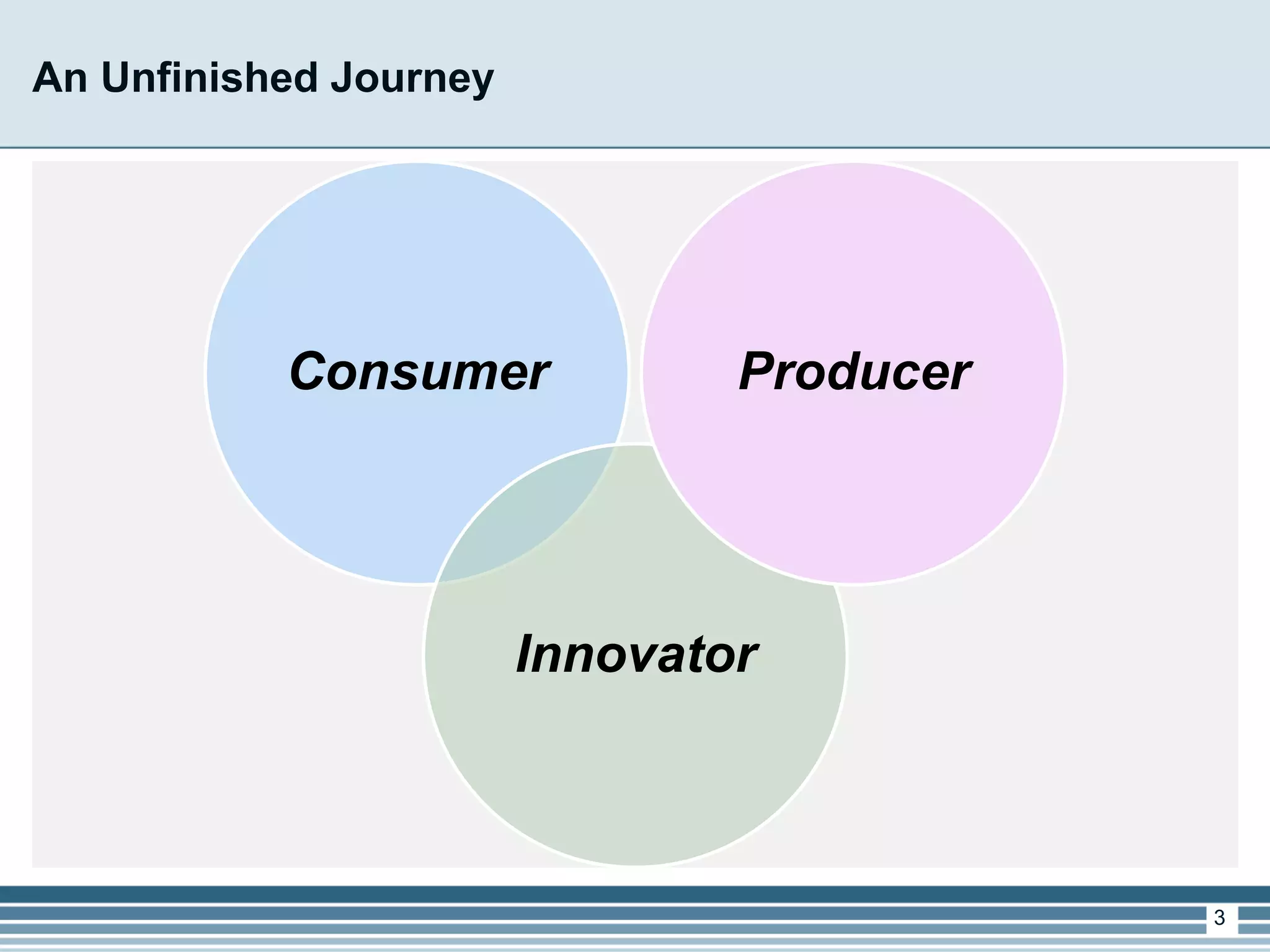 An Unfinished Journey

Consumer

Producer

Innovator

3